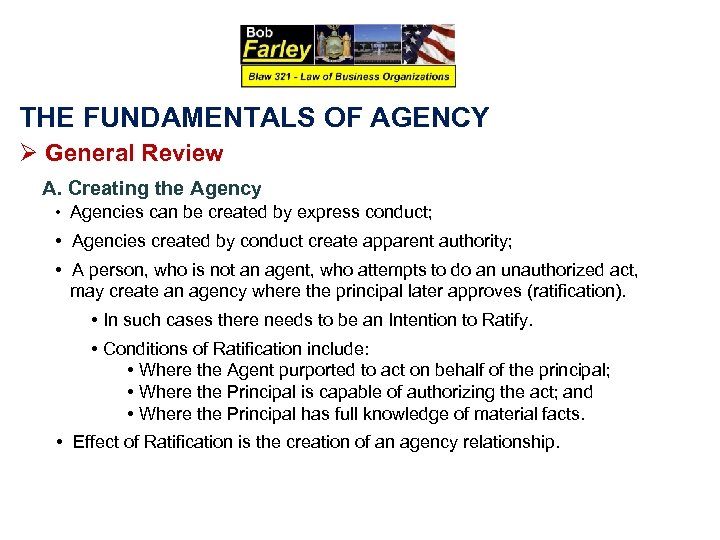 Bob
Farley
Blaw 321 - Law of Business Organizations

THE FUNDAMENTALS OF AGENCY

➢ General Review

A. Creating the Agency

• Agencies can be created by express conduct;

• Agencies created by conduct create apparent authority;

• A person, who is not an agent, who attempts to do an unauthorized act, may create an agency where the principal later approves (ratification).

• In such cases there needs to be an Intention to Ratify.

• Conditions of Ratification include:
• Where the Agent purported to act on behalf of the principal;
• Where the Principal is capable of authorizing the act; and
• Where the Principal has full knowledge of material facts.

• Effect of Ratification is the creation of an agency relationship.